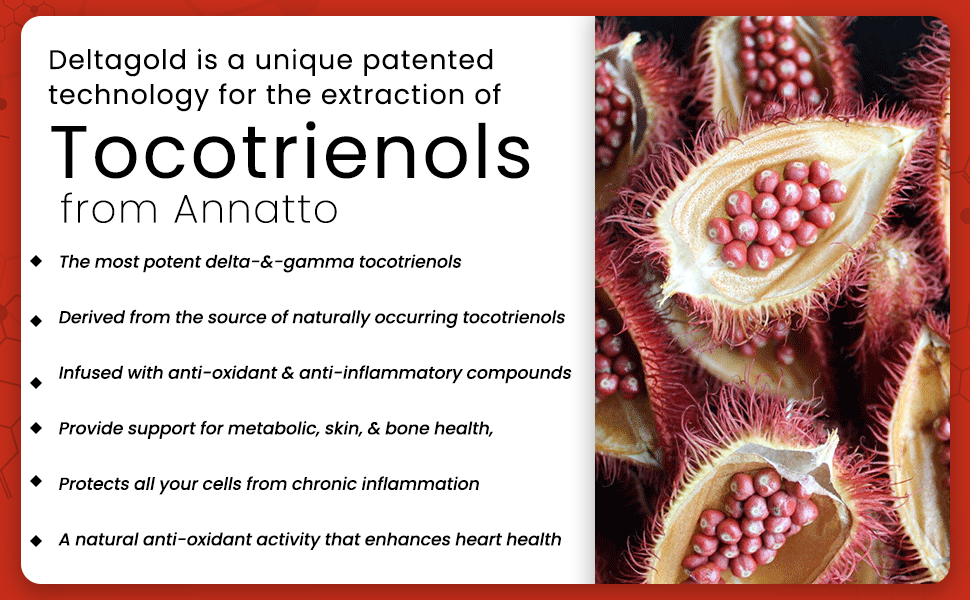 Deltagold is a unique patented technology for the extraction of

Tocotrienols

from Annatto

◆ The most potent delta-&-gamma tocotrienols

◆ Derived from the source of naturally occurring tocotrienols

◆ Infused with anti-oxidant & anti-inflammatory compounds

◆ Provide support for metabolic, skin, & bone health,

◆ Protects all your cells from chronic inflammation

◆ A natural anti-oxidant activity that enhances heart health